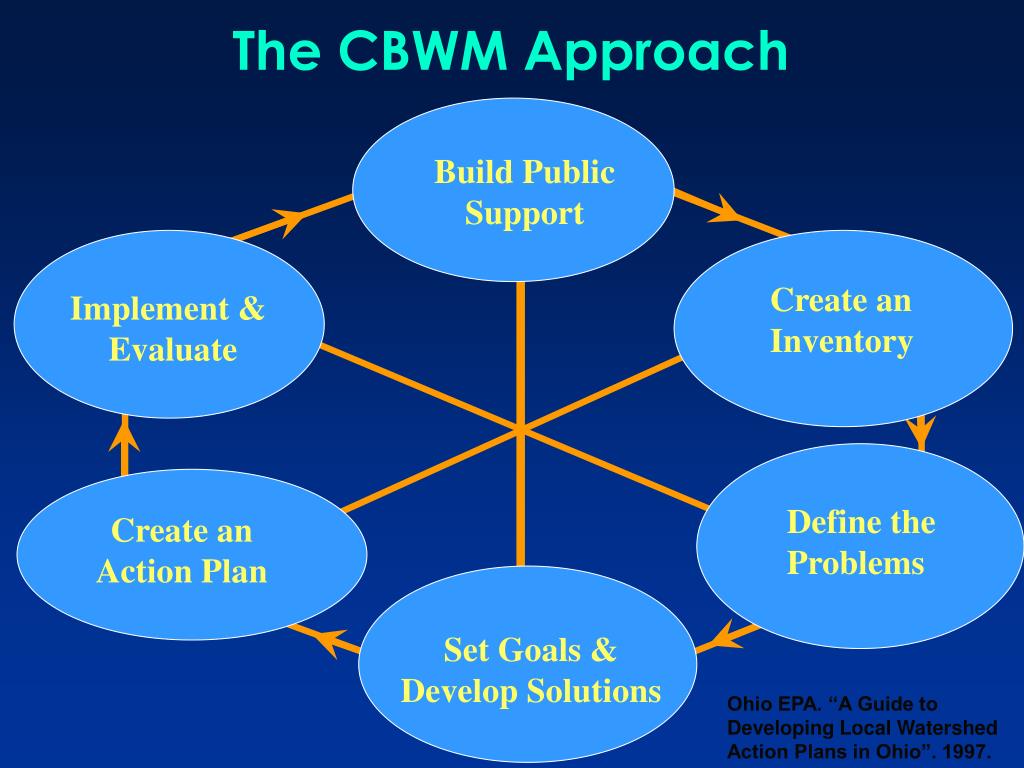 The CBWM Approach

Build Public Support

Create an Inventory

Define the Problems

Set Goals & Develop Solutions

Create an Action Plan

Implement & Evaluate

Ohio EPA. “A Guide to Developing Local Watershed Action Plans in Ohio”. 1997.